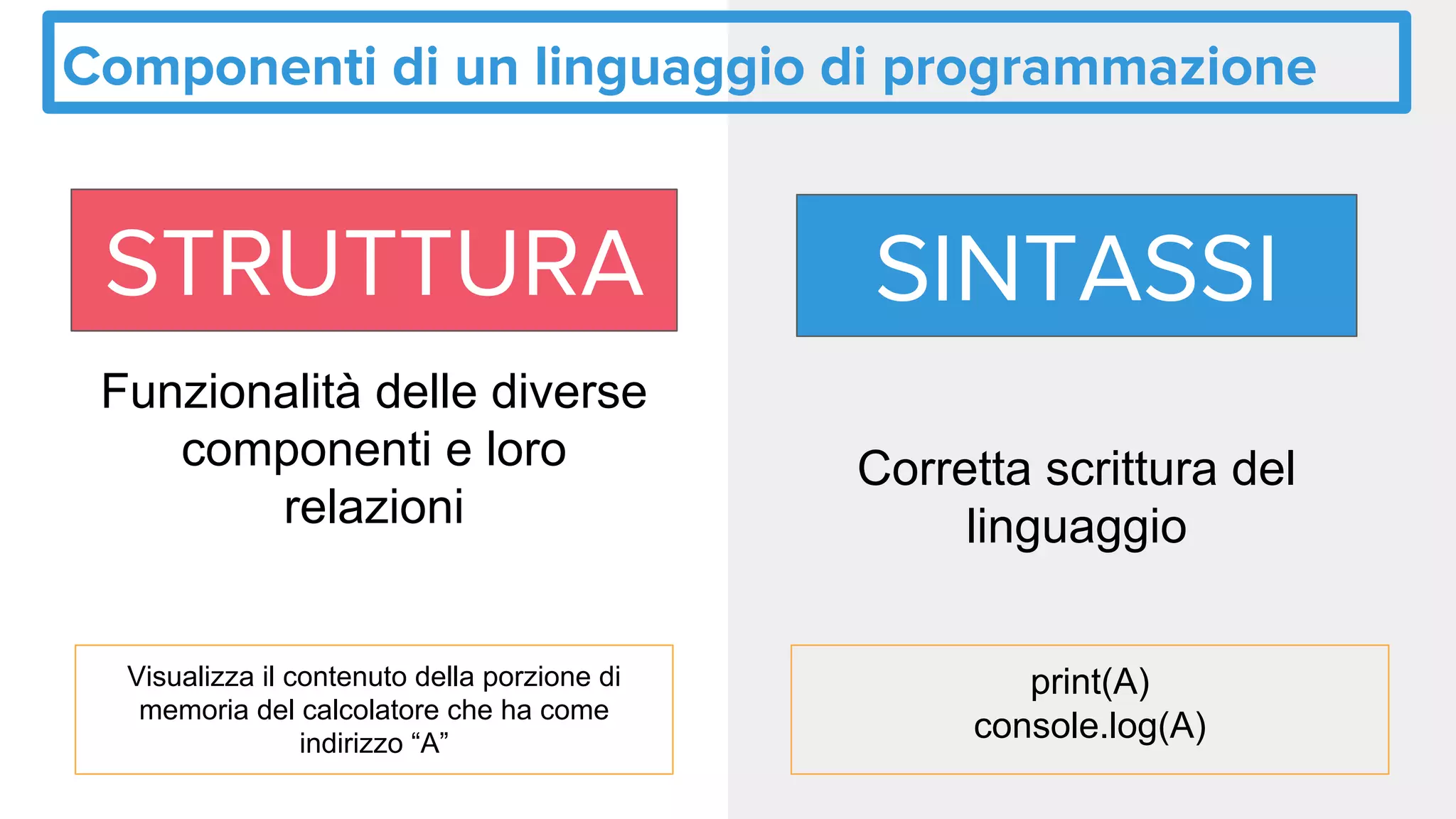 Componenti di un linguaggio di programmazione

STRUTTURA

Funzionalità delle diverse componenti e loro relazioni

Visualizza il contenuto della porzione di memoria del calcolatore che ha come indirizzo “A”

SINTASSI

Corretta scrittura del linguaggio

print(A)
console.log(A)